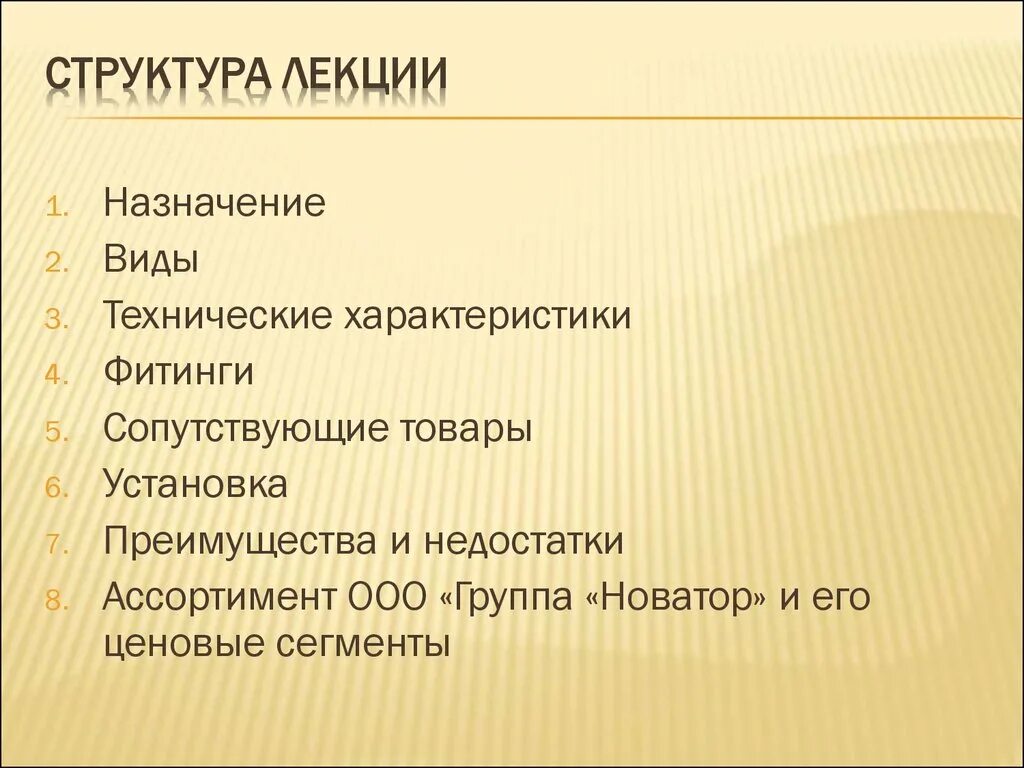 СТРУКТУРА ЛЕКЦИИ

1. Назначение
2. Виды
3. Технические характеристики
4. Фитинги
5. Сопутствующие товары
6. Установка
7. Преимущества и недостатки
8. Ассортимент ООО «Группа «Новатор» и его ценовые сегменты